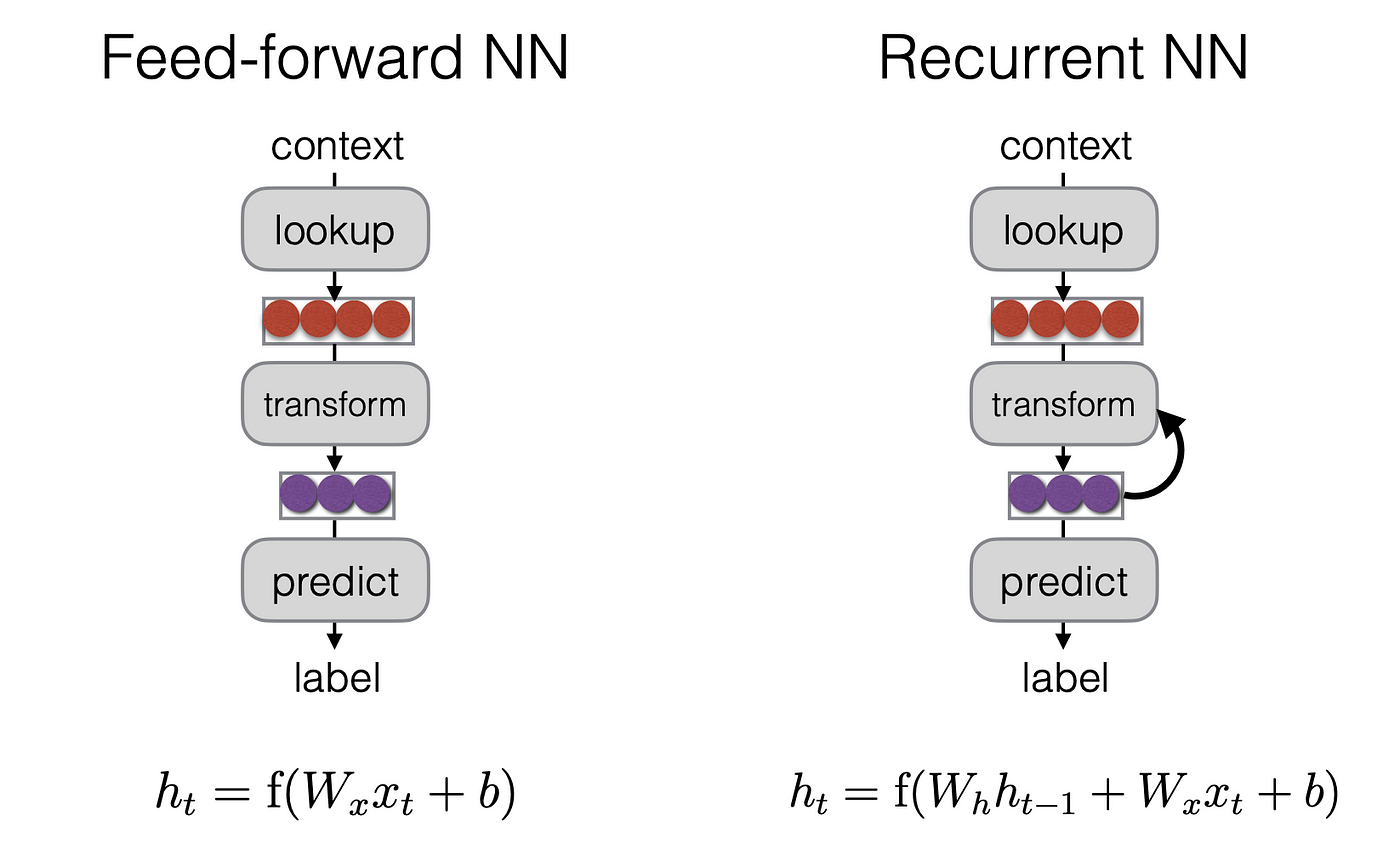 Feed-forward NN

context

lookup

transform

predict

label

$h_t = \mathrm{f}(W_x x_t + b)$

Recurrent NN

context

lookup

transform

predict

label

$h_t = \mathrm{f}(W_h h_{t-1} + W_x x_t + b)$